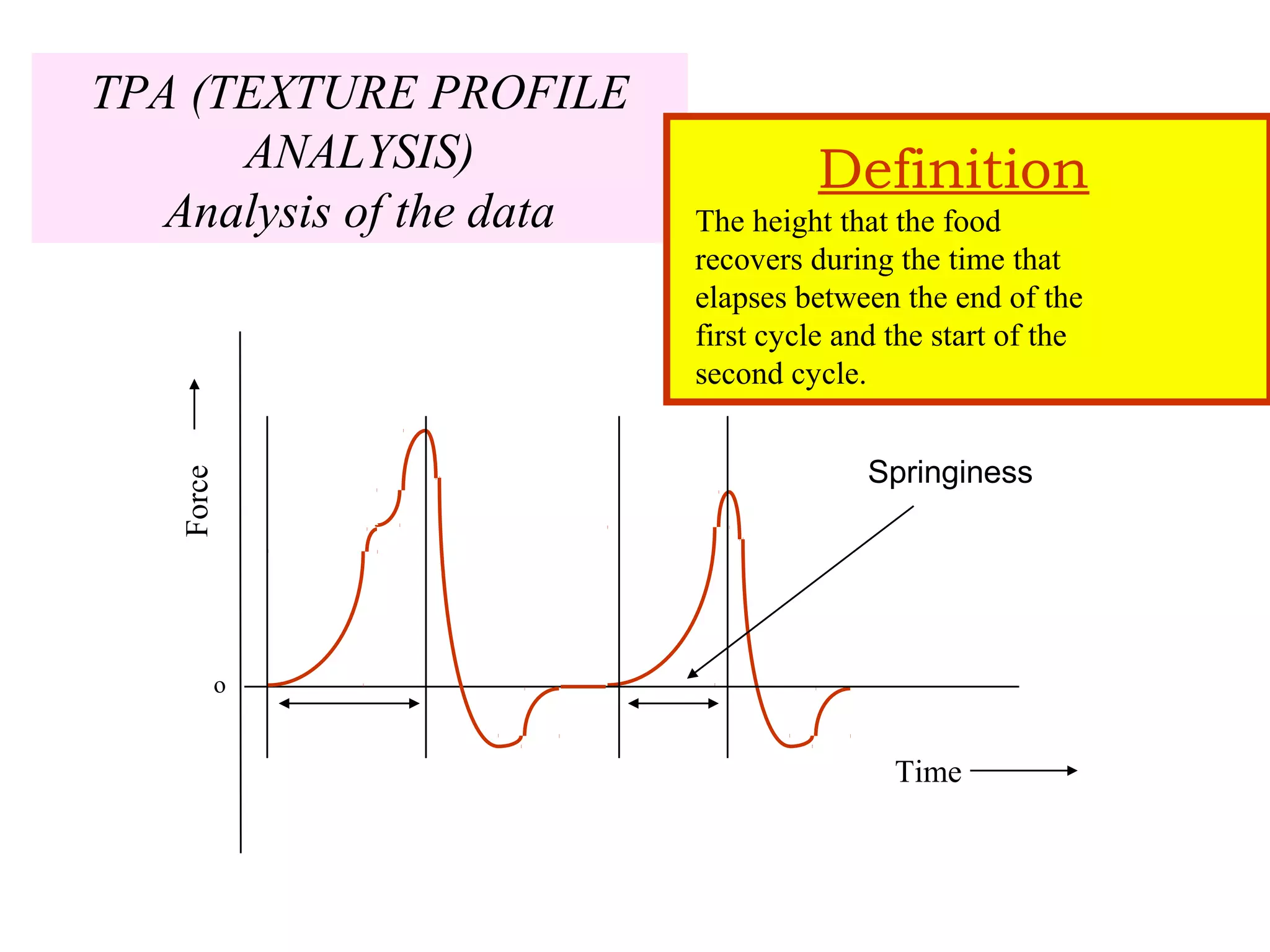 TPA (TEXTURE PROFILE ANALYSIS)
Analysis of the data

Definition
The height that the food recovers during the time that elapses between the end of the first cycle and the start of the second cycle.

Force

Springiness

o

Time